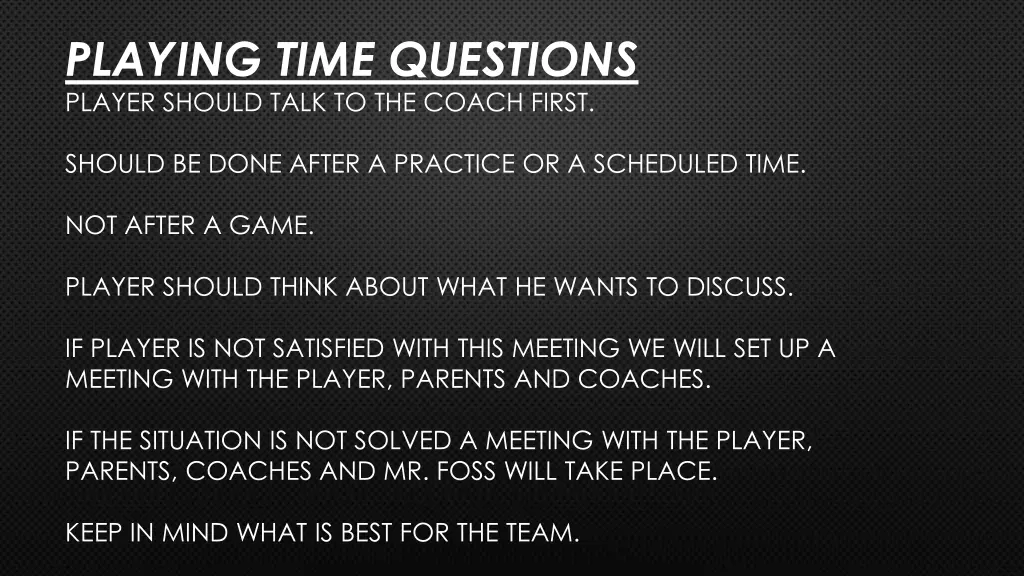 PLAYING TIME QUESTIONS
PLAYER SHOULD TALK TO THE COACH FIRST.

SHOULD BE DONE AFTER A PRACTICE OR A SCHEDULED TIME.

NOT AFTER A GAME.

PLAYER SHOULD THINK ABOUT WHAT HE WANTS TO DISCUSS.

IF PLAYER IS NOT SATISFIED WITH THIS MEETING WE WILL SET UP A MEETING WITH THE PLAYER, PARENTS AND COACHES.

IF THE SITUATION IS NOT SOLVED A MEETING WITH THE PLAYER, PARENTS, COACHES AND MR. FOSS WILL TAKE PLACE.

KEEP IN MIND WHAT IS BEST FOR THE TEAM.